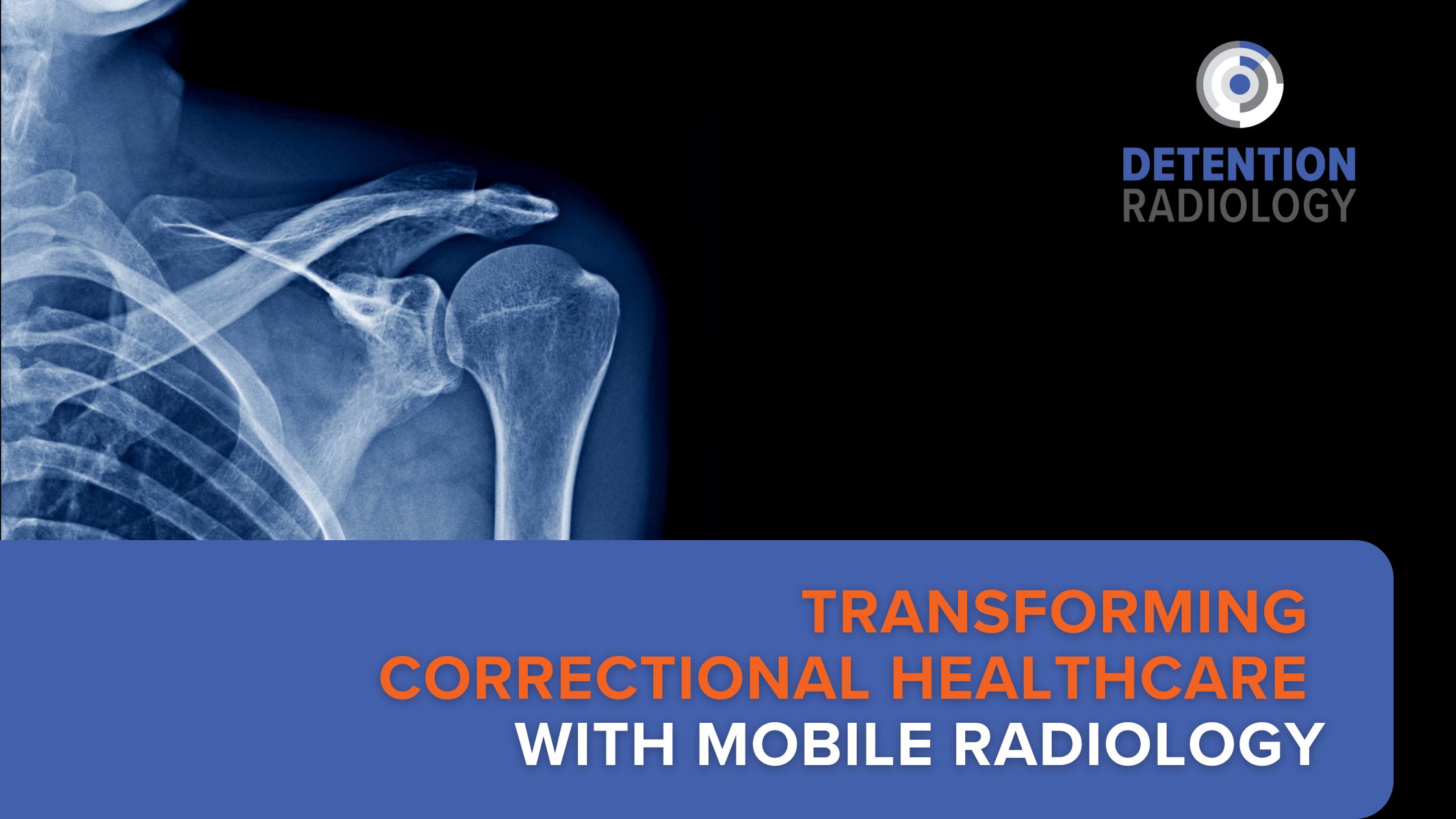 DETENTION
RADIOLOGY

TRANSFORMING
CORRECTIONAL HEALTHCARE
WITH MOBILE RADIOLOGY